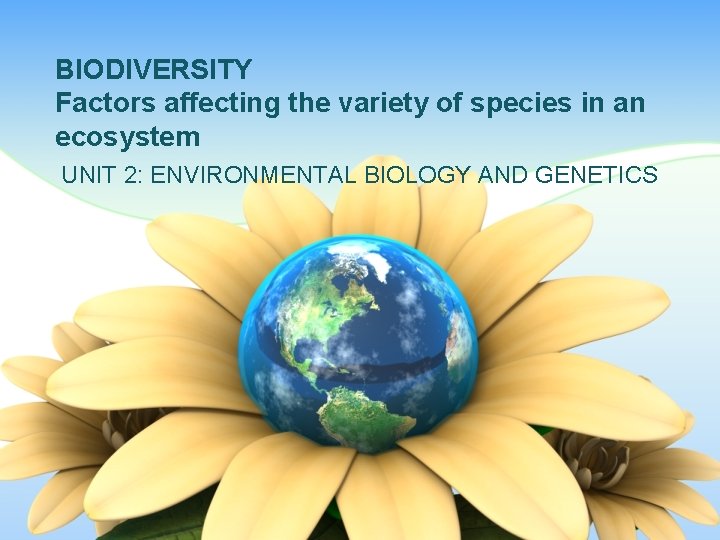 BIODIVERSITY
Factors affecting the variety of species in an ecosystem

UNIT 2: ENVIRONMENTAL BIOLOGY AND GENETICS